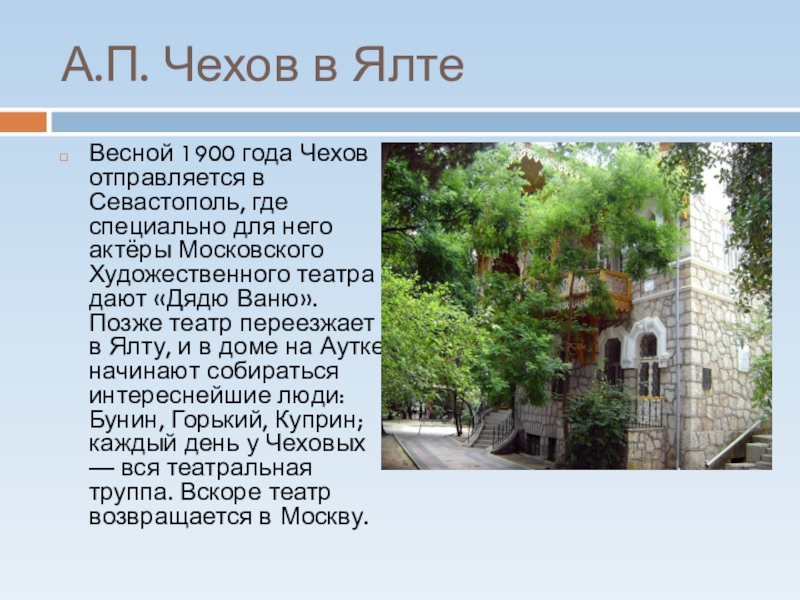 А.П. Чехов в Ялте

Весной 1900 года Чехов отправляется в Севастополь, где специально для него актёры Московского Художественного театра дают «Дядю Ваню». Позже театр переезжает в Ялту, и в доме на Аутке начинают собираться интереснейшие люди: Бунин, Горький, Куприн; каждый день у Чеховых — вся театральная труппа. Вскоре театр возвращается в Москву.